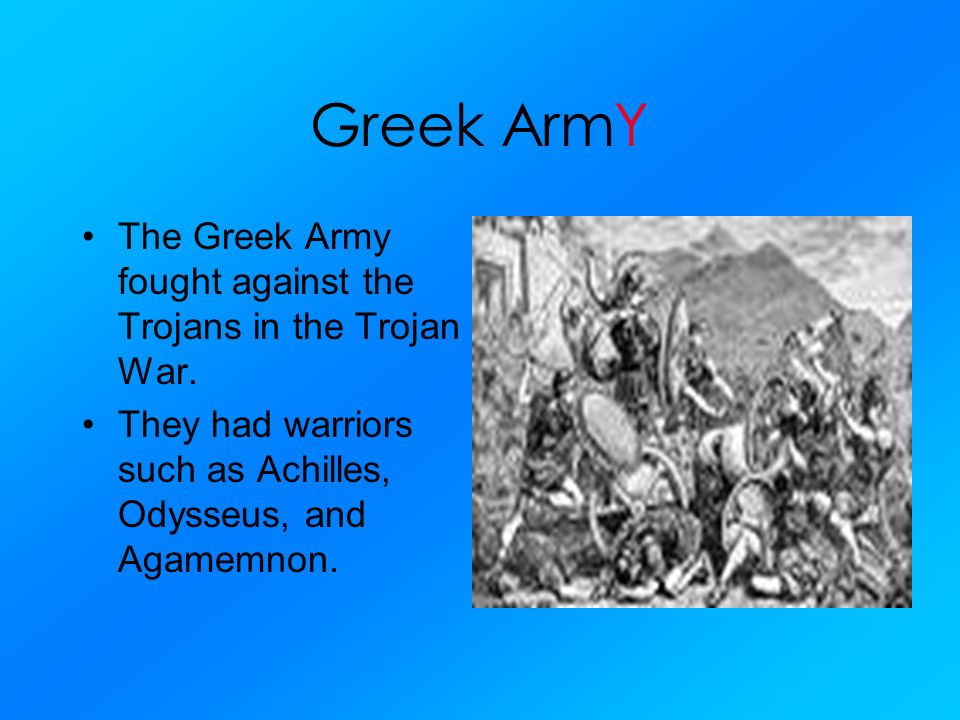 Greek ArmY

• The Greek Army fought against the Trojans in the Trojan War.
• They had warriors such as Achilles, Odysseus, and Agamemnon.